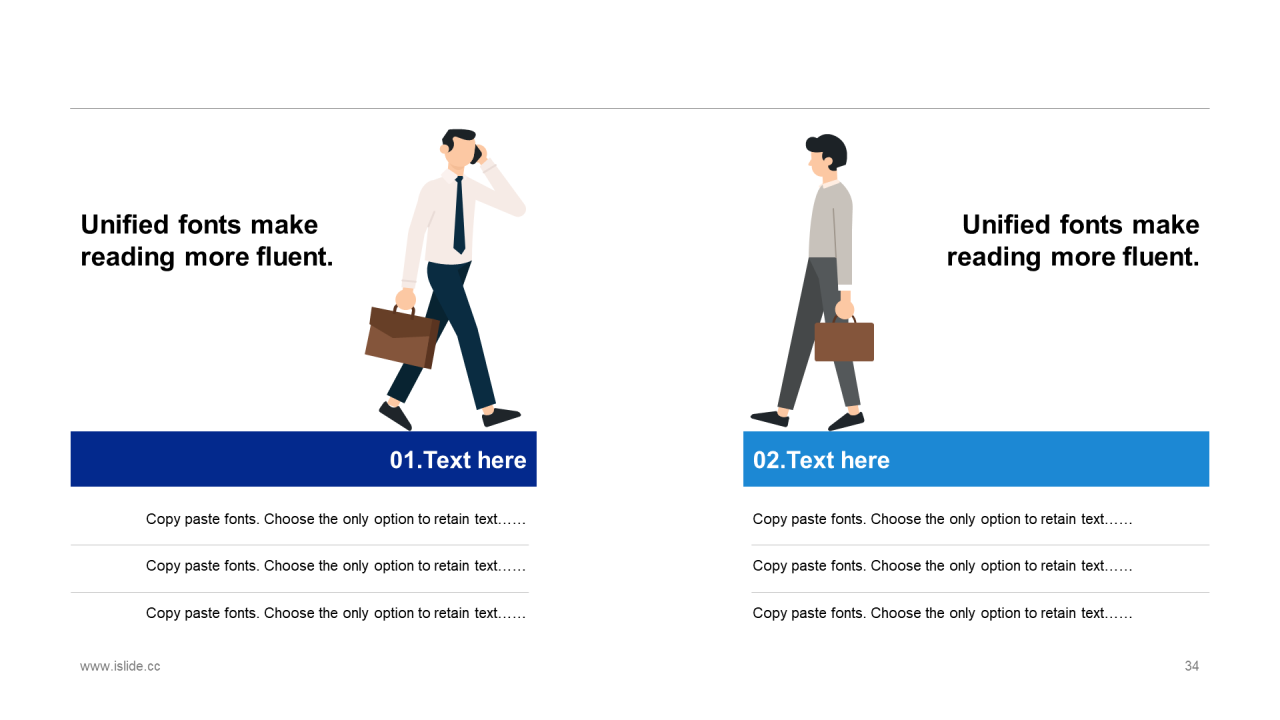 Unified fonts make reading more fluent.

01.Text here

Copy paste fonts. Choose the only option to retain text……

Copy paste fonts. Choose the only option to retain text……

Copy paste fonts. Choose the only option to retain text……

Unified fonts make reading more fluent.

02.Text here

Copy paste fonts. Choose the only option to retain text……

Copy paste fonts. Choose the only option to retain text……

Copy paste fonts. Choose the only option to retain text……

www.islide.cc

34